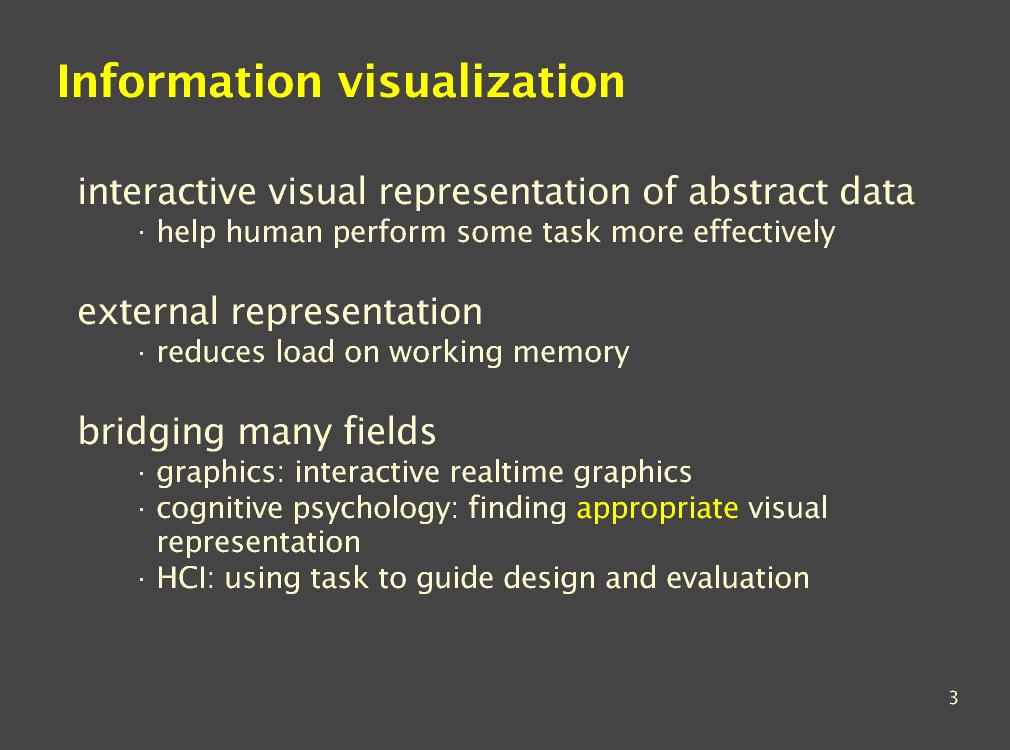 Information visualization

interactive visual representation of abstract data
· help human perform some task more effectively

external representation
· reduces load on working memory

bridging many fields
· graphics: interactive realtime graphics
· cognitive psychology: finding appropriate visual representation
· HCI: using task to guide design and evaluation

3